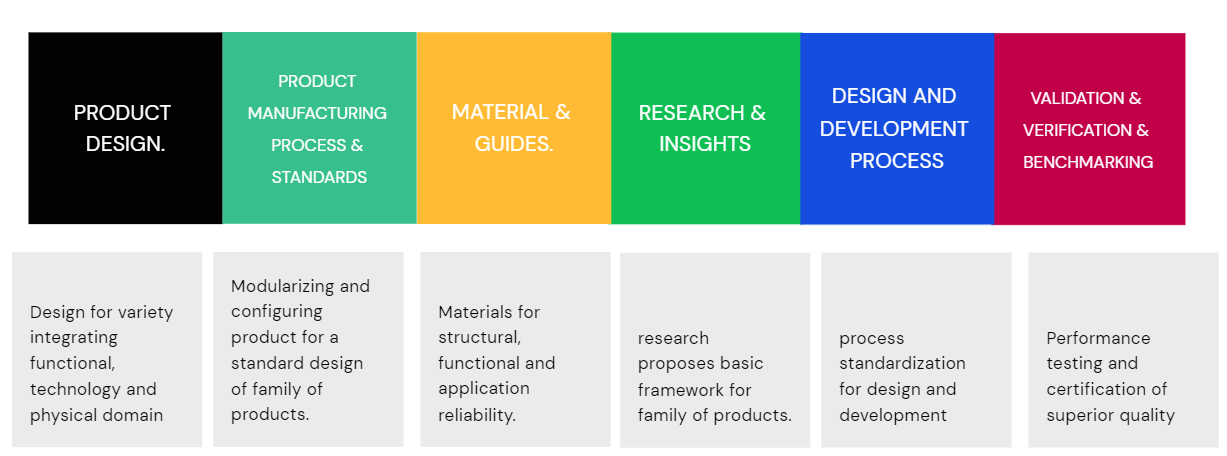 PRODUCT DESIGN.

PRODUCT MANUFACTURING PROCESS & STANDARDS

MATERIAL & GUIDES.

RESEARCH & INSIGHTS

DESIGN AND DEVELOPMENT PROCESS

VALIDATION & VERIFICATION & BENCHMARKING

Design for variety integrating functional, technology and physical domain

Modularizing and configuring product for a standard design of family of products.

Materials for structural, functional and application reliability.

research proposes basic framework for family of products.

process standardization for design and development

Performance testing and certification of superior quality